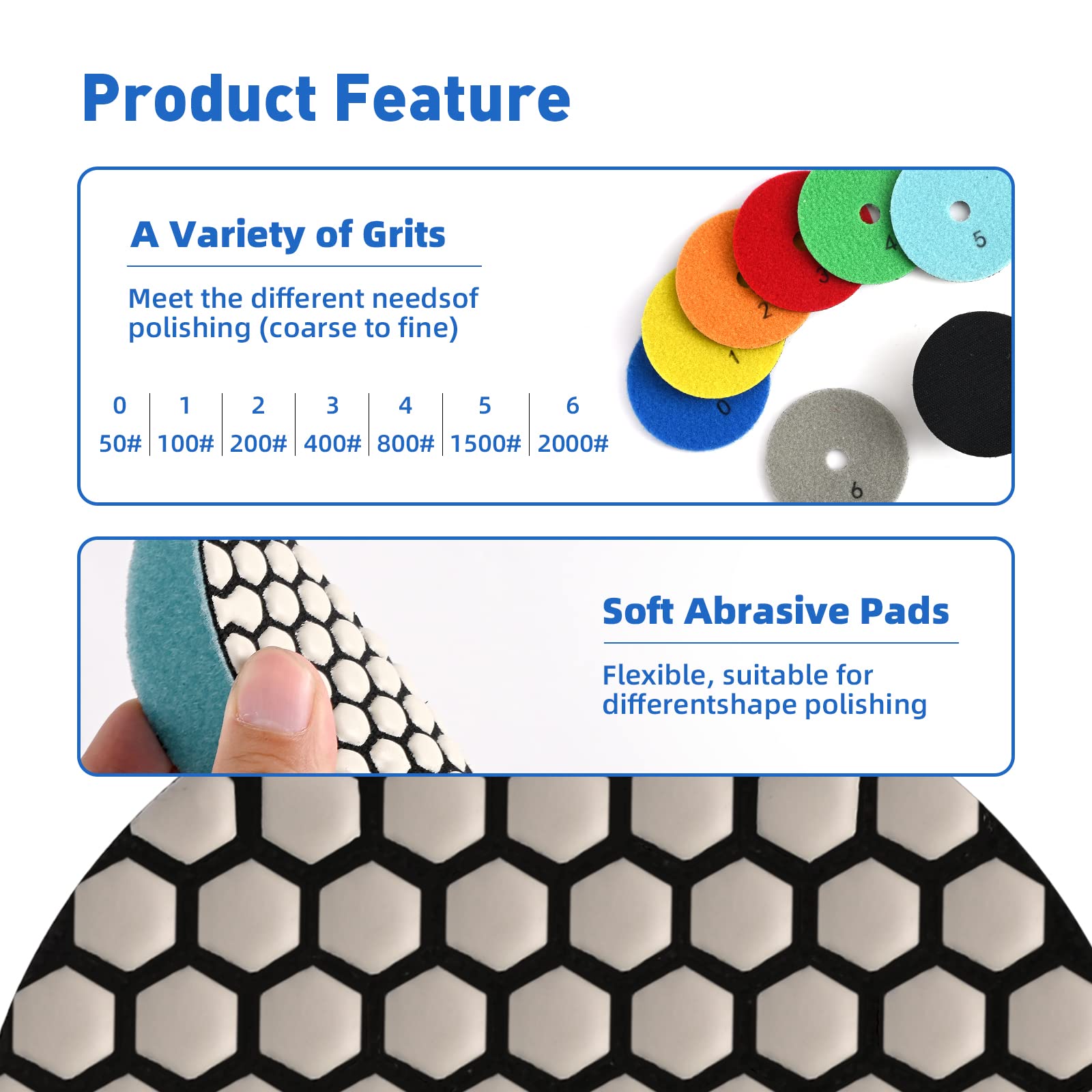 Product Feature

A Variety of Grits

Meet the different needsof polishing (coarse to fine)

| 0 | 1 | 2 | 3 | 4 | 5 | 6 |
|---|---|---|---|---|---|---|
| 50# | 100# | 200# | 400# | 800# | 1500# | 2000# |

0 1 2 3 4 5 6

Soft Abrasive Pads

Flexible, suitable for differentshape polishing